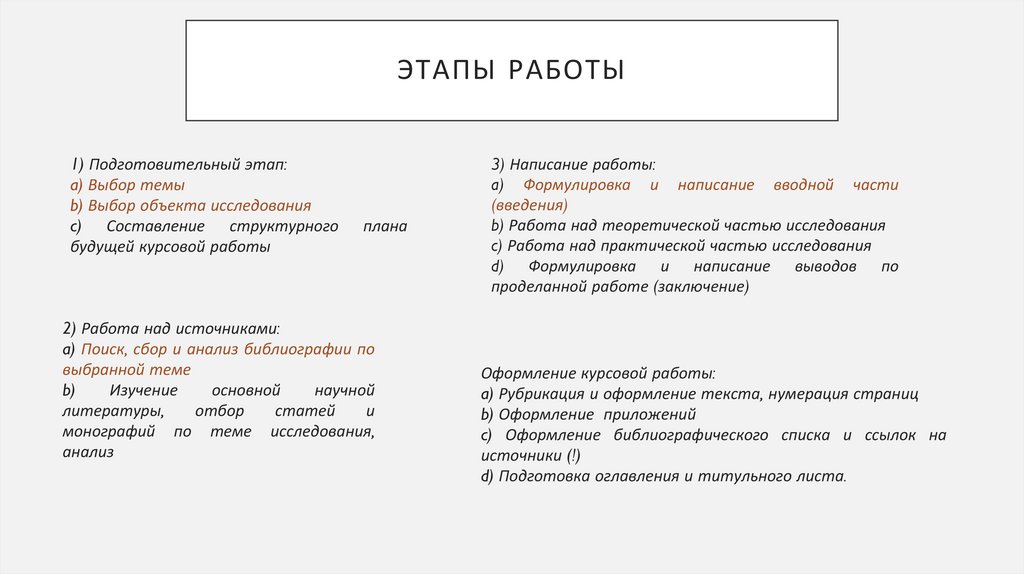 ЭТАПЫ РАБОТЫ

1) Подготовительный этап:
a) Выбор темы
b) Выбор объекта исследования
c) Составление структурного плана будущей курсовой работы

2) Работа над источниками:
a) Поиск, сбор и анализ библиографии по выбранной теме
b) Изучение основной научной литературы, отбор статей и монографий по теме исследования, анализ

3) Написание работы:
a) Формулировка и написание вводной части (введения)
b) Работа над теоретической частью исследования
c) Работа над практической частью исследования
d) Формулировка и написание выводов по проделанной работе (заключение)

Оформление курсовой работы:
a) Рубрикация и оформление текста, нумерация страниц
b) Оформление приложений
c) Оформление библиографического списка и ссылок на источники (!)
d) Подготовка оглавления и титульного листа.